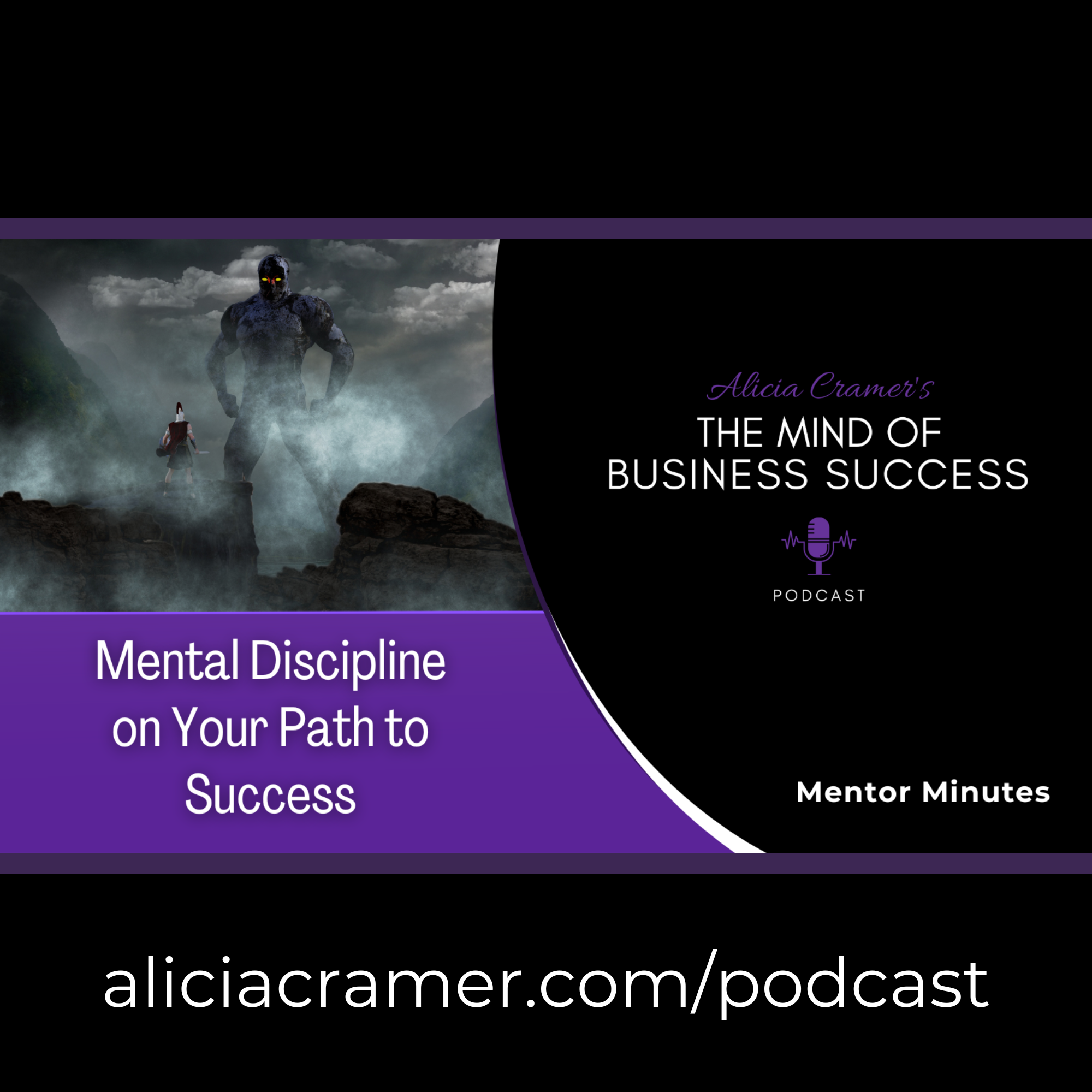 Alicia Cramer's
THE MIND OF BUSINESS SUCCESS
PODCAST

Mental Discipline on Your Path to Success

Mentor Minutes

aliciacramer.com/podcast